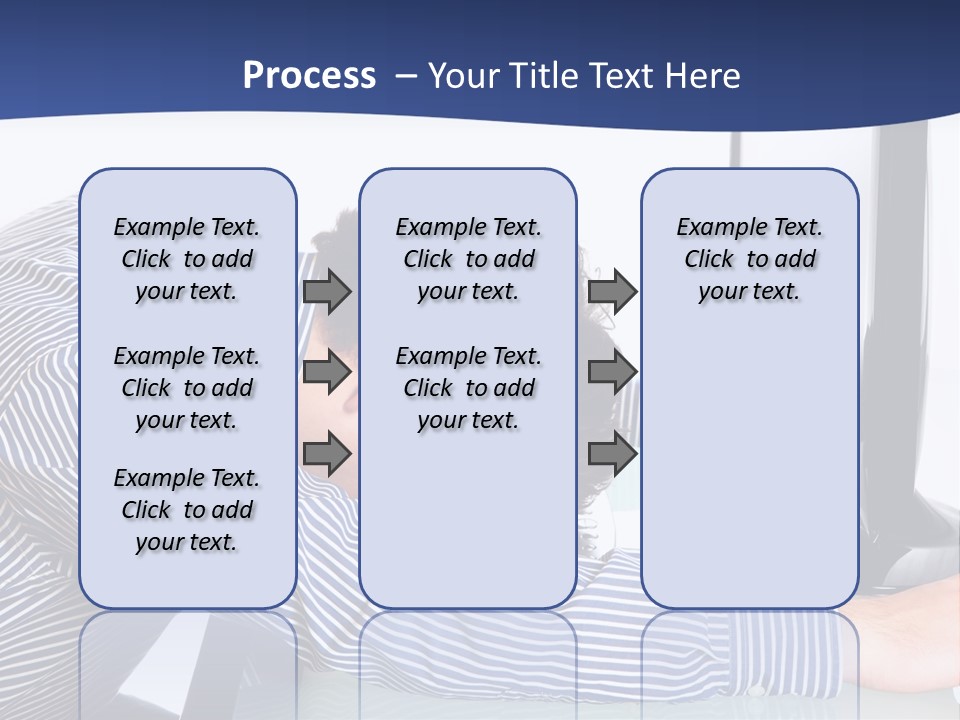 Process – Your Title Text Here

Example Text. Click to add your text.

Example Text. Click to add your text.

Example Text. Click to add your text.

Example Text. Click to add your text.

Example Text. Click to add your text.

Example Text. Click to add your text.